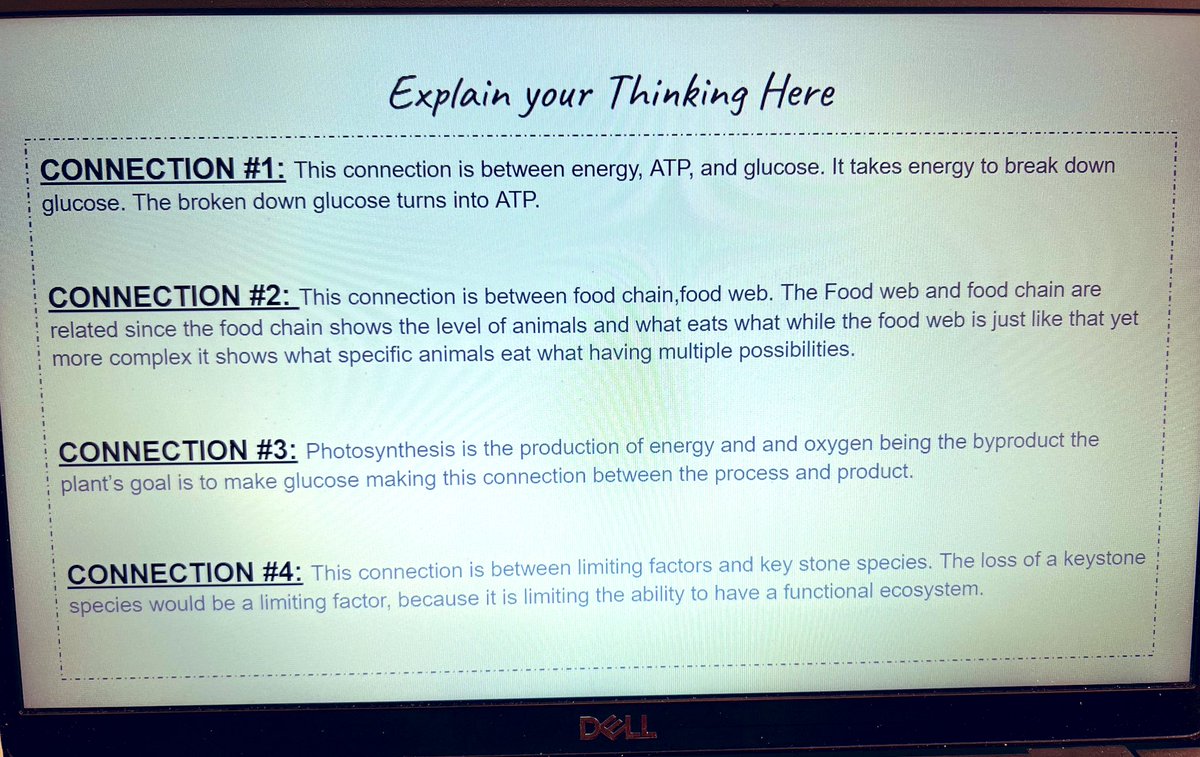 Explain your Thinking Here

CONNECTION #1: This connection is between energy, ATP, and glucose. It takes energy to break down glucose. The broken down glucose turns into ATP.

CONNECTION #2: This connection is between food chain,food web. The Food web and food chain are related since the food chain shows the level of animals and what eats what while the food web is just like that yet more complex it shows what specific animals eat what having multiple possibilities.

CONNECTION #3: Photosynthesis is the production of energy and and oxygen being the byproduct the plant's goal is to make glucose making this connection between the process and product.

CONNECTION #4: This connection is between limiting factors and key stone species. The loss of a keystone species would be a limiting factor, because it is limiting the ability to have a functional ecosystem.

DELL